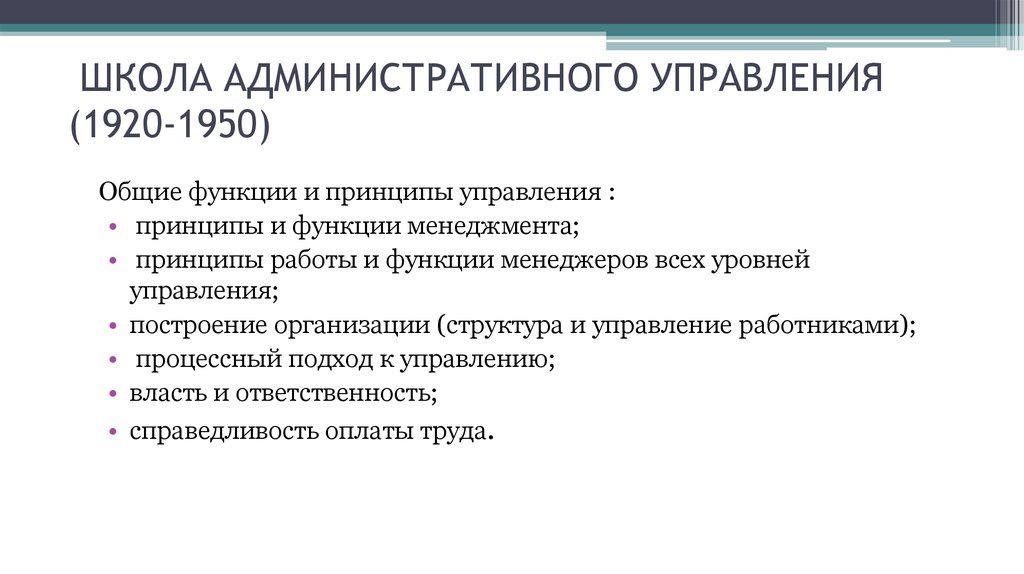 ШКОЛА АДМИНИСТРАТИВНОГО УПРАВЛЕНИЯ (1920-1950)

Общие функции и принципы управления :

• принципы и функции менеджмента;
• принципы работы и функции менеджеров всех уровней управления;
• построение организации (структура и управление работниками);
• процессный подход к управлению;
• власть и ответственность;
• справедливость оплаты труда.